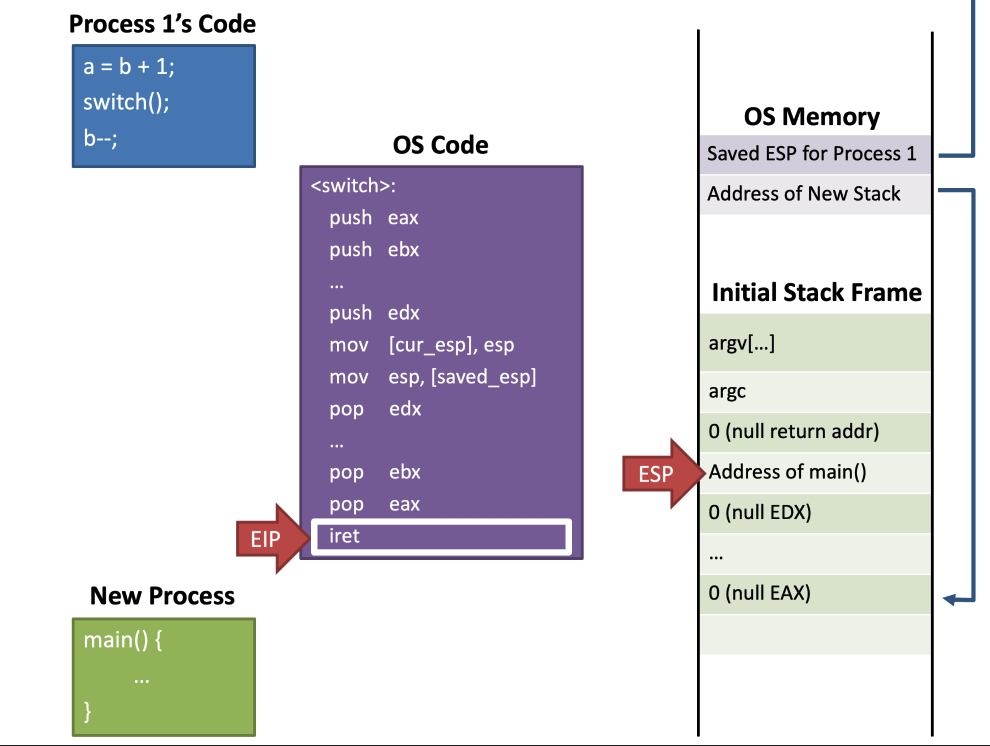 Process 1's Code

a = b + 1;
switch();
b--;

OS Code

<switch>:
push eax
push ebx
...
push edx
mov [cur_esp], esp
mov esp, [saved_esp]
pop edx
...
pop ebx
pop eax
iret

EIP

New Process

main() {
...
}

OS Memory

Saved ESP for Process 1
Address of New Stack

Initial Stack Frame

argv[...]
argc
0 (null return addr)
ESP
Address of main()
0 (null EDX)
...
0 (null EAX)